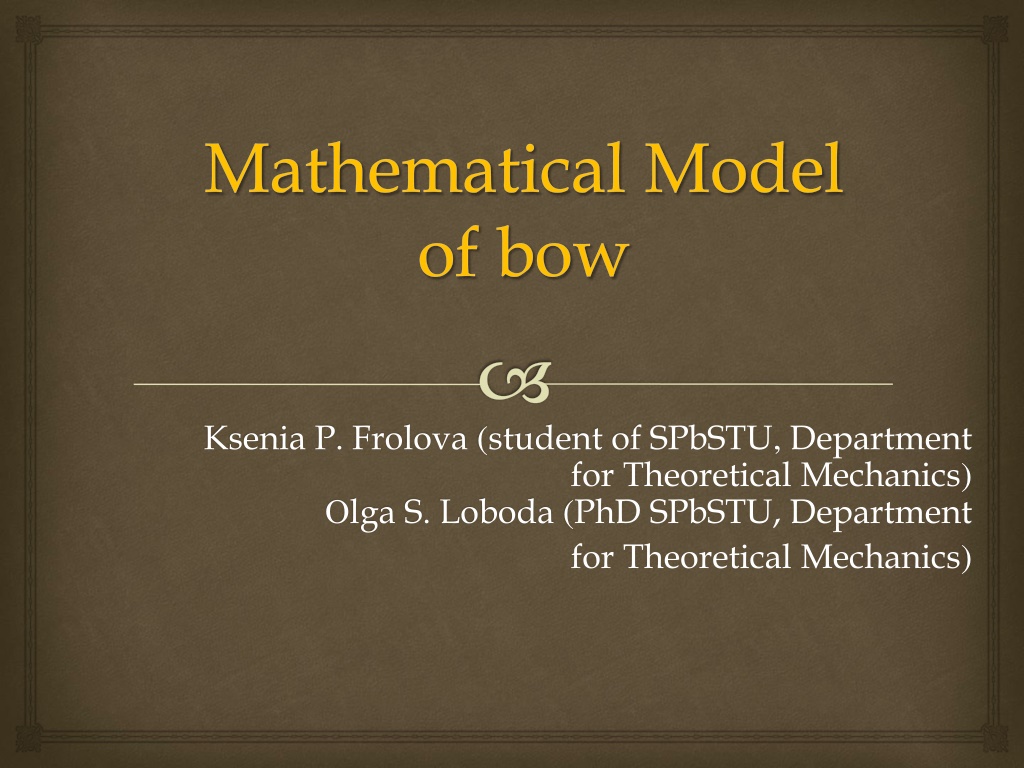 Mathematical Model of bow

Ksenia P. Frolova (student of SPbSTU, Department for Theoretical Mechanics)
Olga S. Loboda (PhD SPbSTU, Department for Theoretical Mechanics)